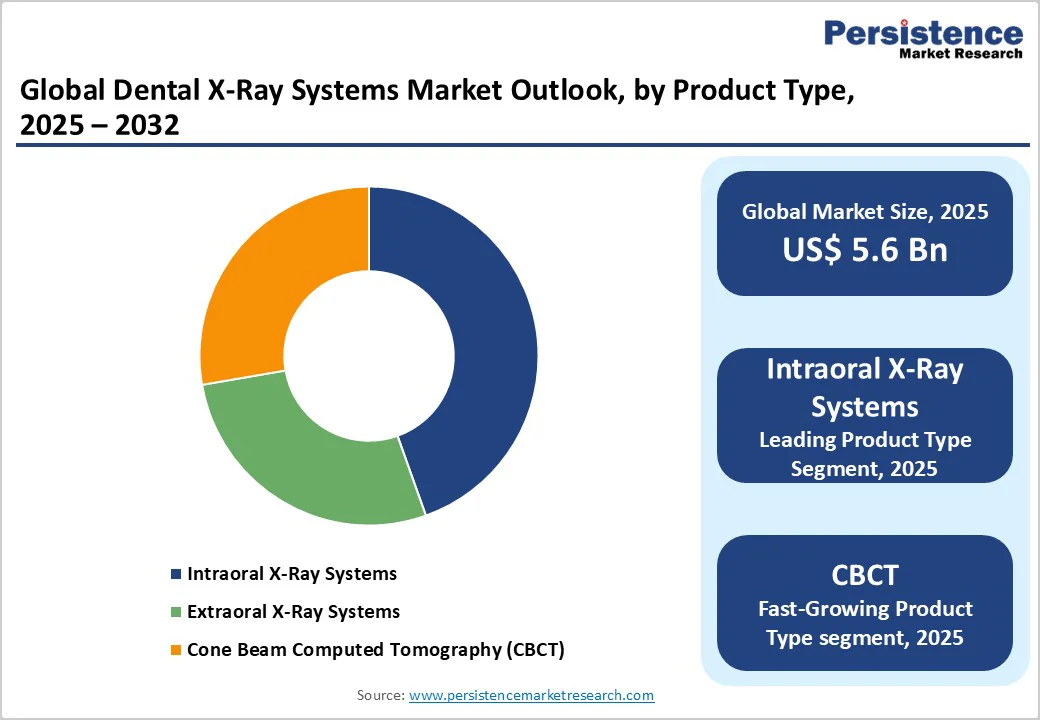 Persistence
Market Research

Global Dental X-Ray Systems Market Outlook, by Product Type, 2025 – 2032

Intraoral X-Ray Systems
Extraoral X-Ray Systems
Cone Beam Computed Tomography (CBCT)

Global Market Size, 2025
US$ 5.6 Bn

Intraoral X-Ray Systems
Leading Product Type Segment, 2025

CBCT
Fast-Growing Product Type segment, 2025

Source: www.persistencemarketresearch.com